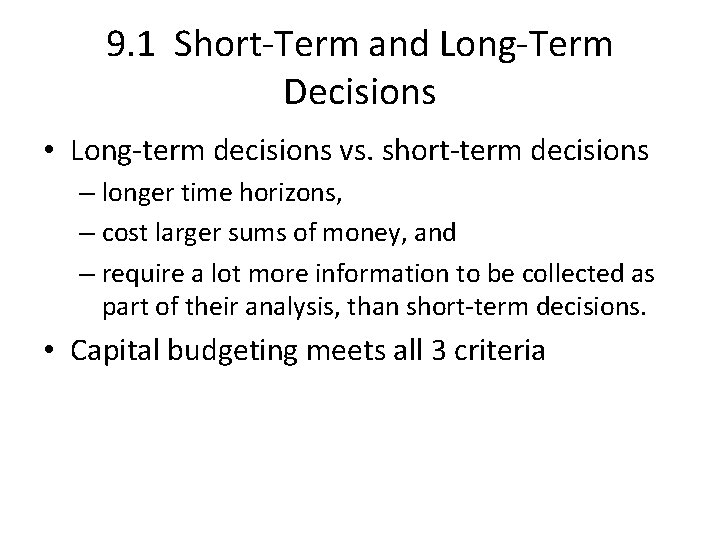 9.1 Short-Term and Long-Term Decisions

• Long-term decisions vs. short-term decisions
– longer time horizons,
– cost larger sums of money, and
– require a lot more information to be collected as part of their analysis, than short-term decisions.

• Capital budgeting meets all 3 criteria